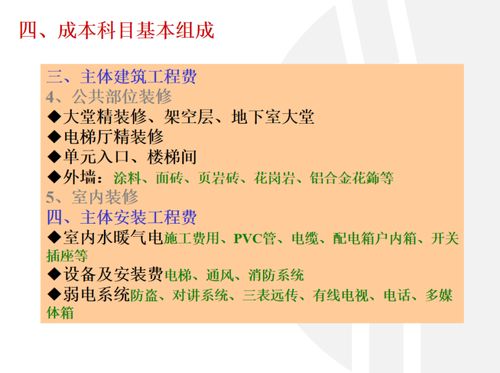 四、成本科目基本组成

三、主体建筑工程费
4、公共部位装修
◆大堂精装修、架空层、地下室大堂
◆电梯厅精装修
◆单元入口、楼梯间
◆外墙：涂料、面砖、页岩砖、花岗岩、铝合金花饰等
5、室内装修
四、主体安装工程费
◆室内水暖气电施工费用、PVC管、电缆、配电箱户内箱、开关插座等
◆设备及安装费电梯、通风、消防系统
◆弱电系统防盗、对讲系统、三表远传、有线电视、电话、多媒体箱